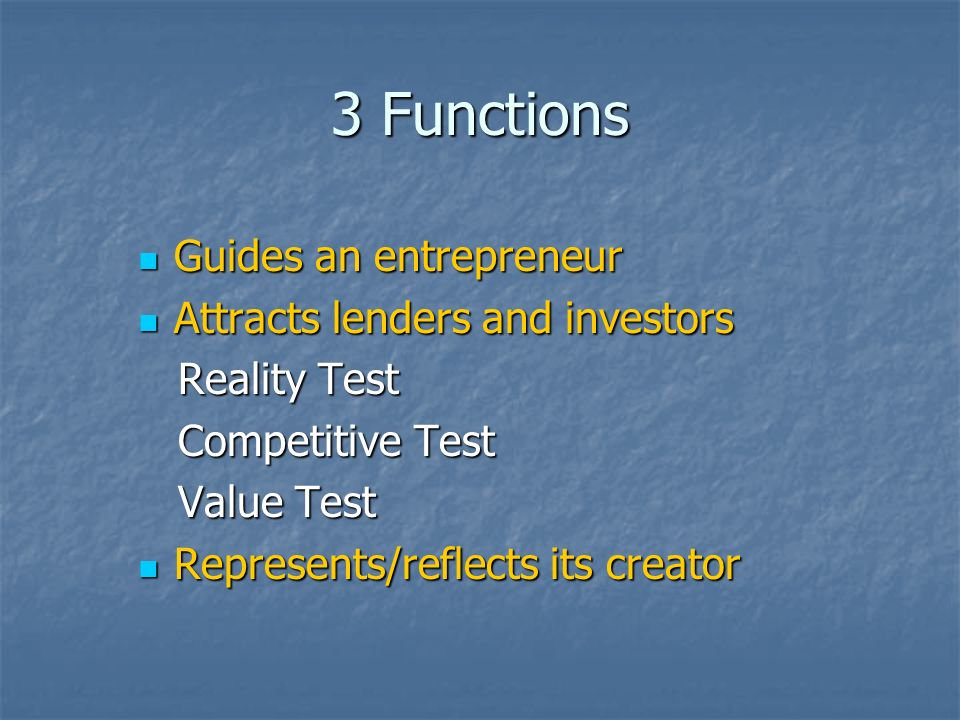 3 Functions

- Guides an entrepreneur
- Attracts lenders and investors

Reality Test

Competitive Test

Value Test

- Represents/reflects its creator